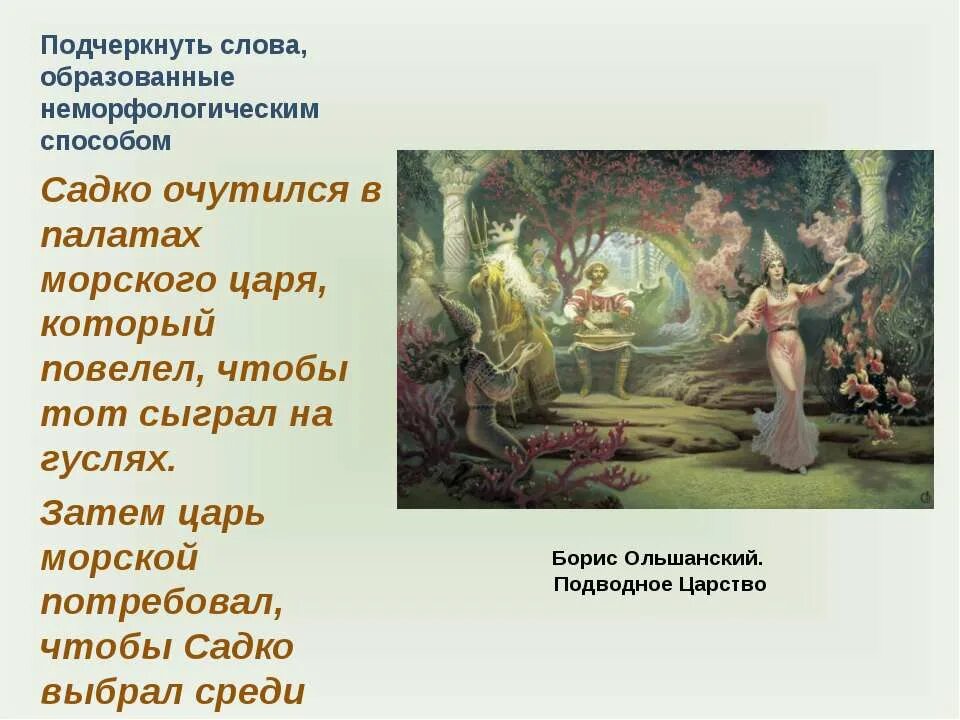 Подчеркнуть слова, образованные неморфологическим способом

Садко очутился в палатах морского царя, который повелел, чтобы тот сыграл на гуслях.

Затем царь морской потребовал, чтобы Садко выбрал среди

Борис Ольшанский. Подводное Царство